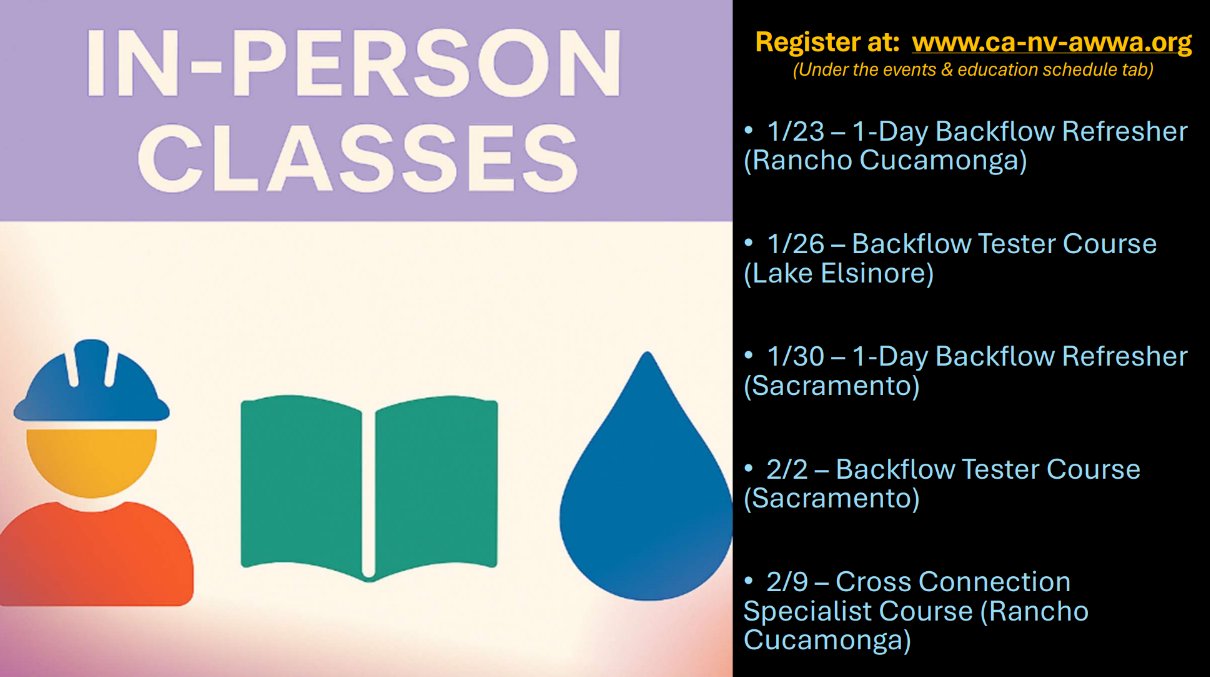 IN-PERSON CLASSES

Register at: www.ca-nv-awwa.org
(Under the events & education schedule tab)

• 1/23 – 1-Day Backflow Refresher (Rancho Cucamonga)

• 1/26 – Backflow Tester Course (Lake Elsinore)

• 1/30 – 1-Day Backflow Refresher (Sacramento)

• 2/2 – Backflow Tester Course (Sacramento)

• 2/9 – Cross Connection Specialist Course (Rancho Cucamonga)